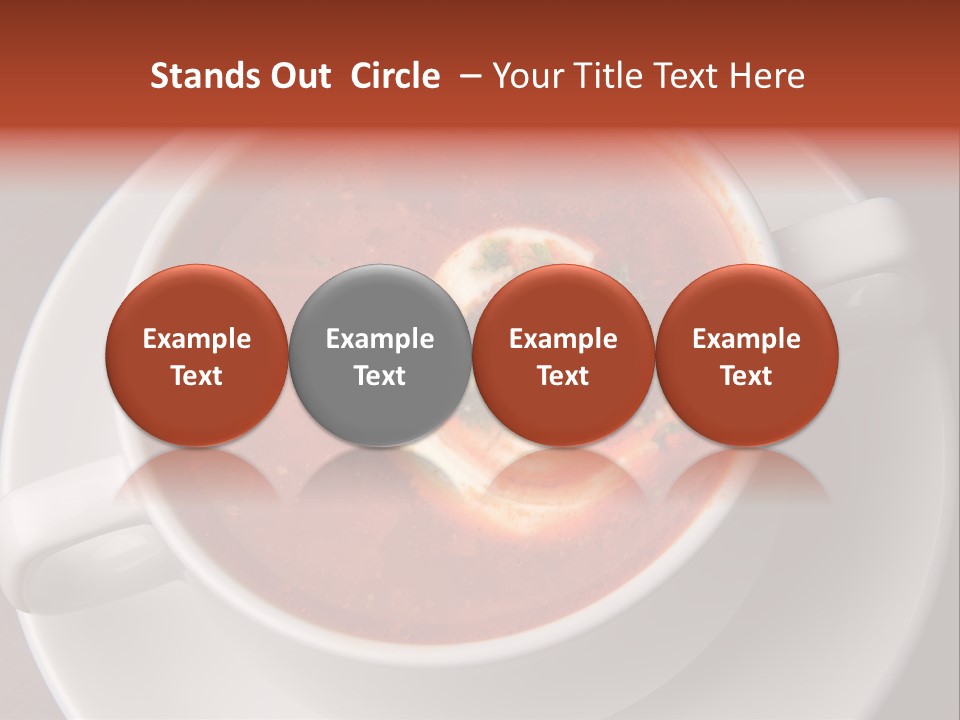 Stands Out Circle – Your Title Text Here

Example Text

Example Text

Example Text

Example Text